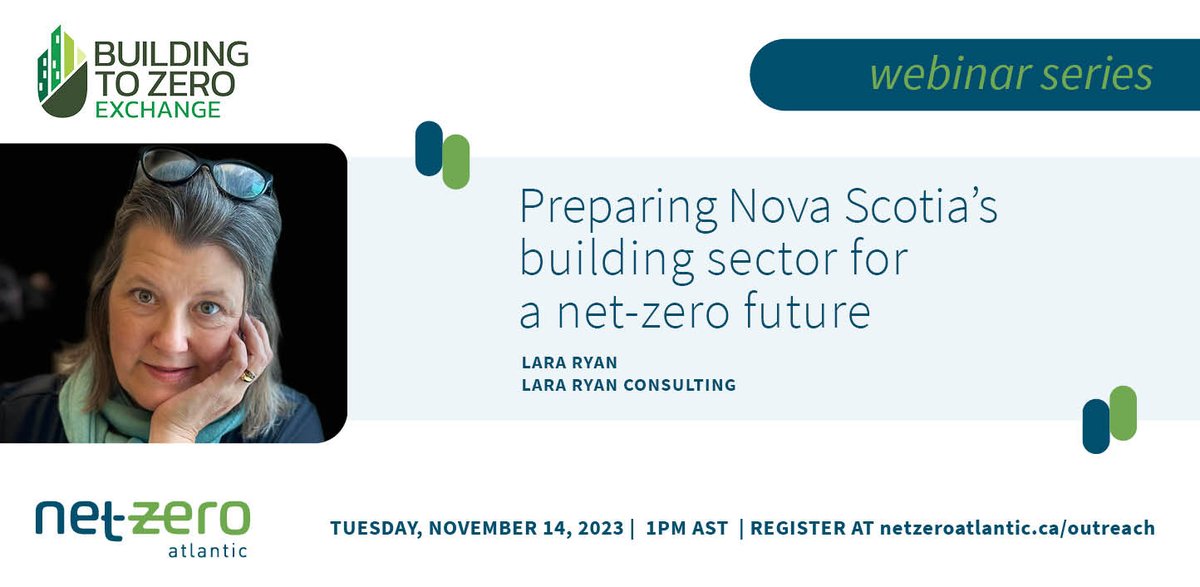 BUILDING TO ZERO EXCHANGE

webinar series

Preparing Nova Scotia's building sector for a net-zero future

LARA RYAN
LARA RYAN CONSULTING

net-zero atlantic

TUESDAY, NOVEMBER 14, 2023 | 1PM AST | REGISTER AT netzeroatlantic.ca/outreach